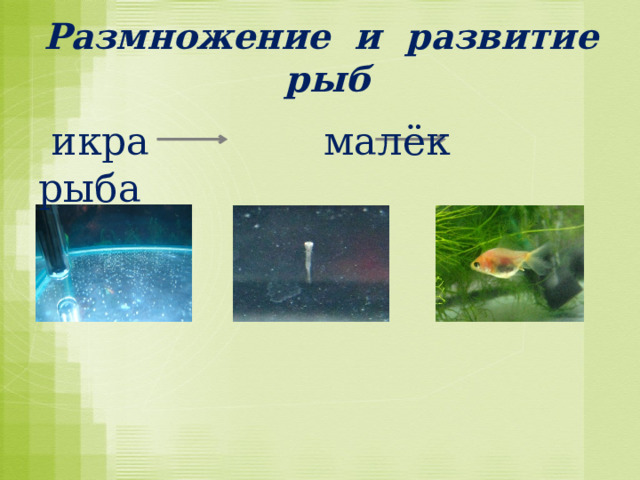 Размножение и развитие рыб

икра малёк рыба